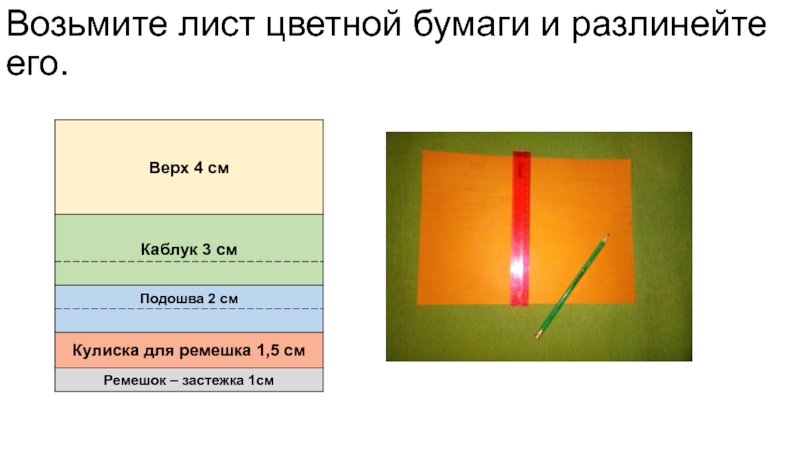 Возьмите лист цветной бумаги и разлинейте его.

Верх 4 см

Каблук 3 см

Подошва 2 см

Кулиска для ремешка 1,5 см

Ремешок – застежка 1см